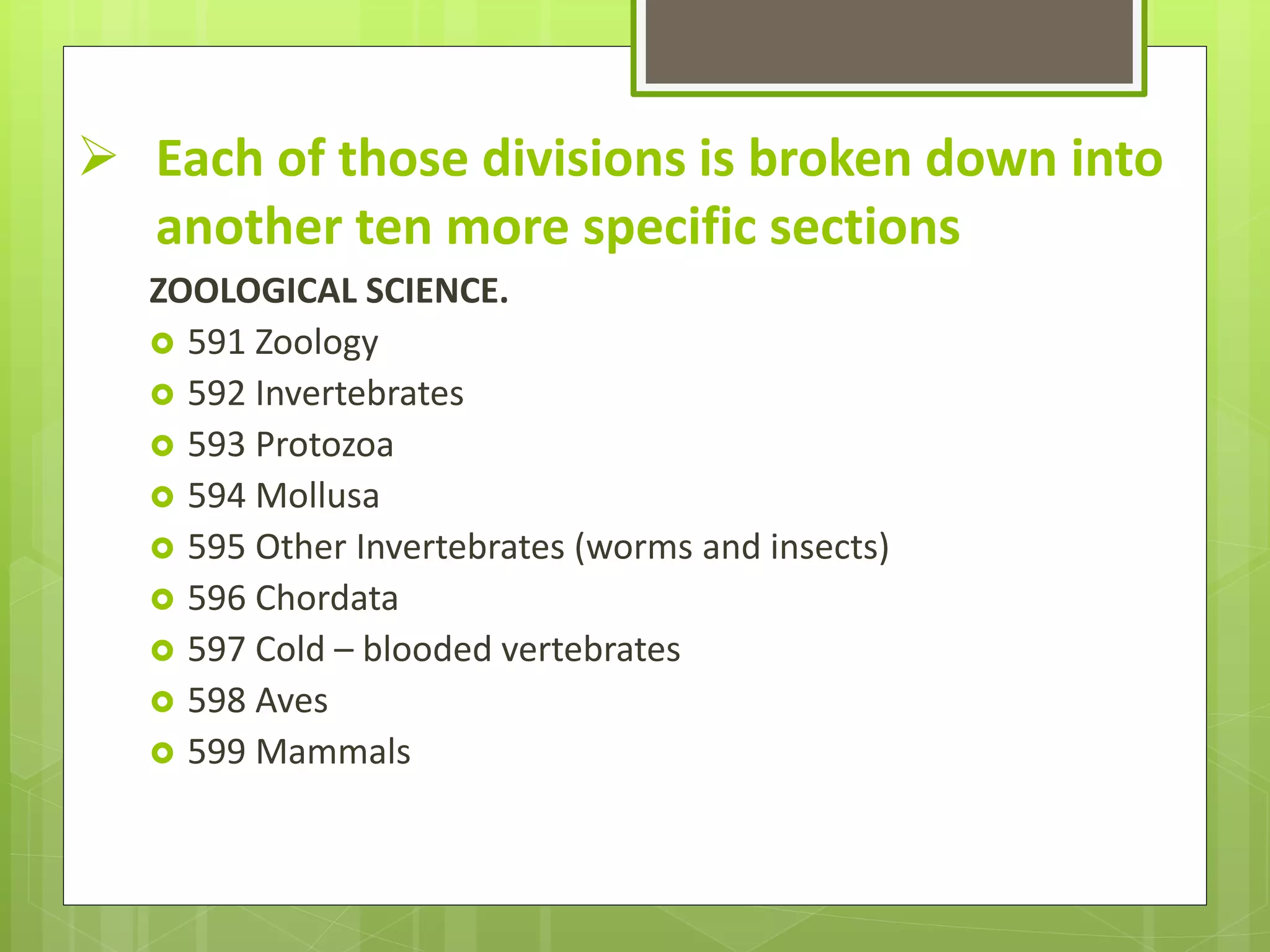 ➢ Each of those divisions is broken down into another ten more specific sections

ZOOLOGICAL SCIENCE.

- 591 Zoology
- 592 Invertebrates
- 593 Protozoa
- 594 Mollusa
- 595 Other Invertebrates (worms and insects)
- 596 Chordata
- 597 Cold – blooded vertebrates
- 598 Aves
- 599 Mammals